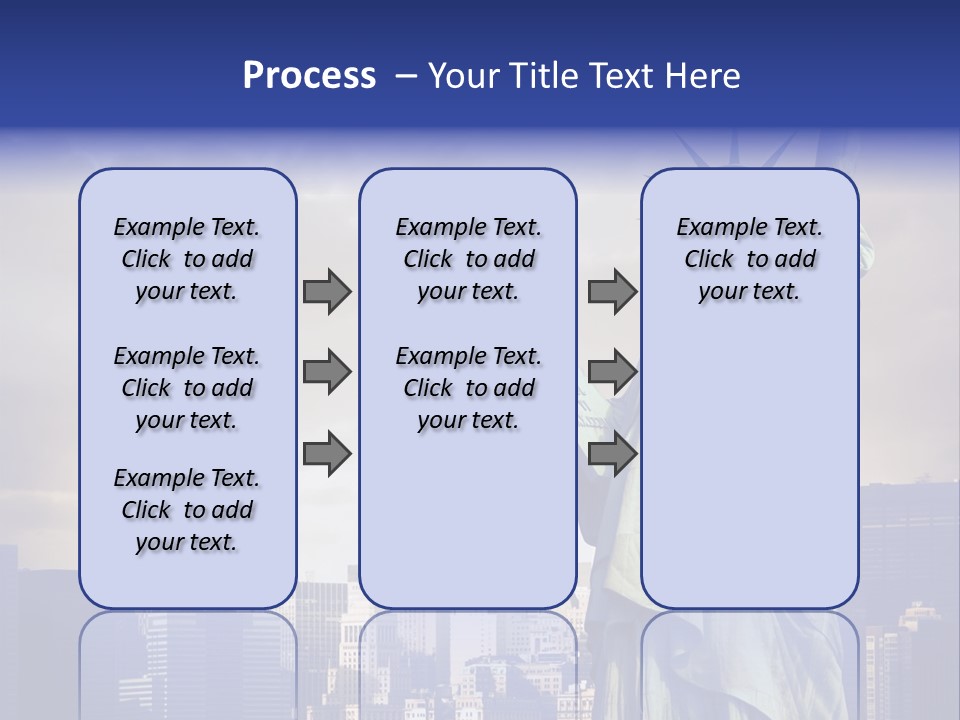 Process – Your Title Text Here

Example Text. Click to add your text.

Example Text. Click to add your text.

Example Text. Click to add your text.

Example Text. Click to add your text.

Example Text. Click to add your text.

Example Text. Click to add your text.